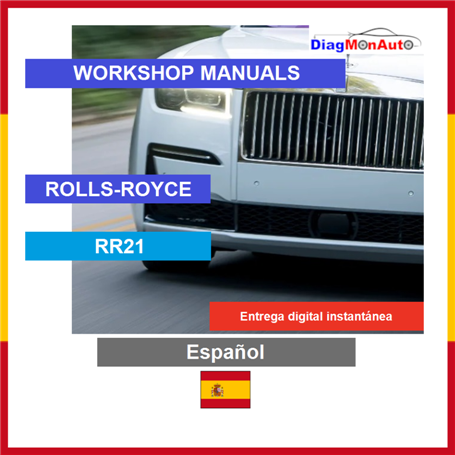 DiagMonAuto

WORKSHOP MANUALS

ROLLS-ROYCE

RR21

Entrega digital instantánea

Español